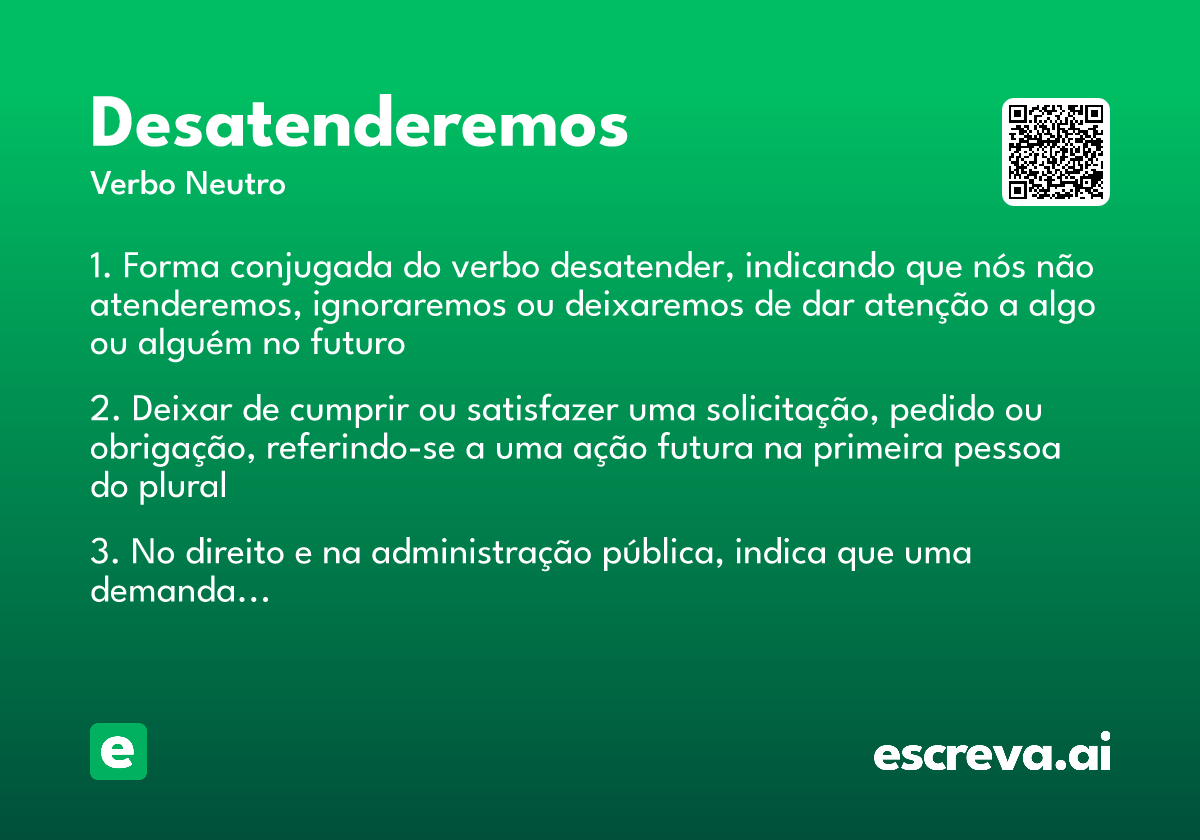 Desatenderemos
Verbo Neutro

1. Forma conjugada do verbo desatender, indicando que nós não atenderemos, ignoraremos ou deixaremos de dar atenção a algo ou alguém no futuro

2. Deixar de cumprir ou satisfazer uma solicitação, pedido ou obrigação, referindo-se a uma ação futura na primeira pessoa do plural

3. No direito e na administração pública, indica que uma demanda...

e

escreva.ai